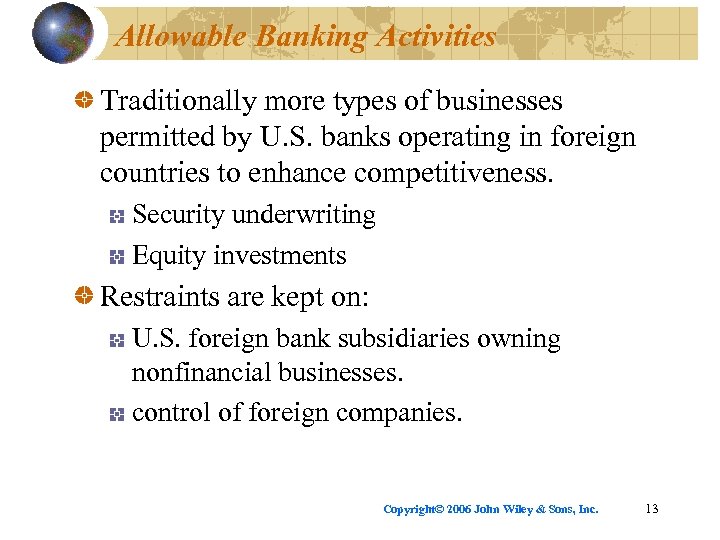 Allowable Banking Activities

Traditionally more types of businesses permitted by U.S. banks operating in foreign countries to enhance competitiveness.

Security underwriting

Equity investments

Restraints are kept on:

U.S. foreign bank subsidiaries owning nonfinancial businesses.

control of foreign companies.

Copyright© 2006 John Wiley & Sons, Inc.

13